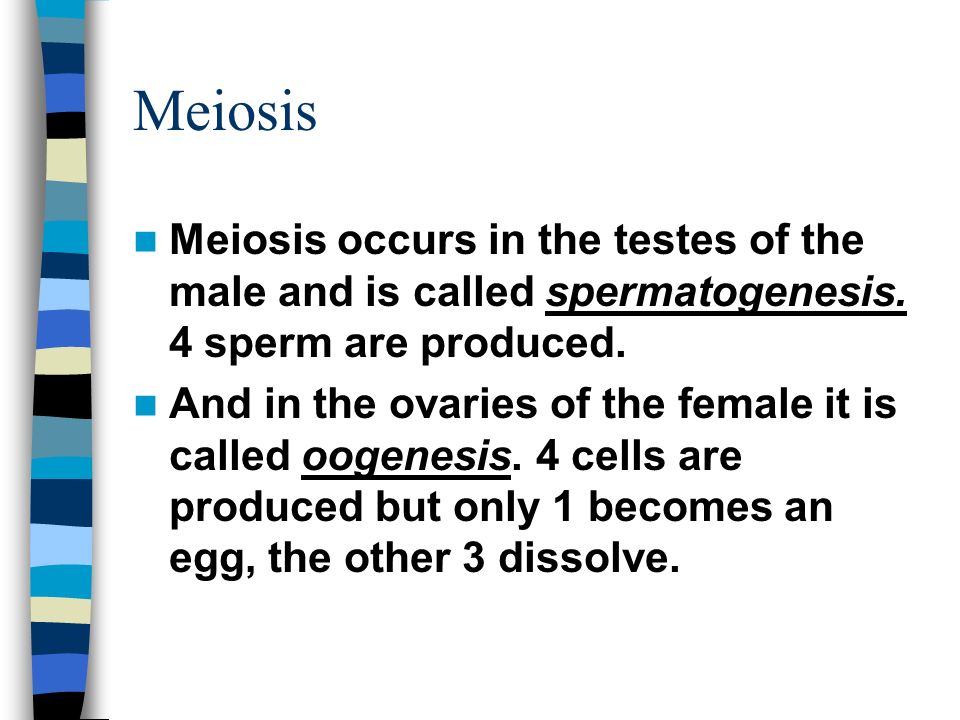 Meiosis

Meiosis occurs in the testes of the male and is called spermatogenesis. 4 sperm are produced.

And in the ovaries of the female it is called oogenesis. 4 cells are produced but only 1 becomes an egg, the other 3 dissolve.